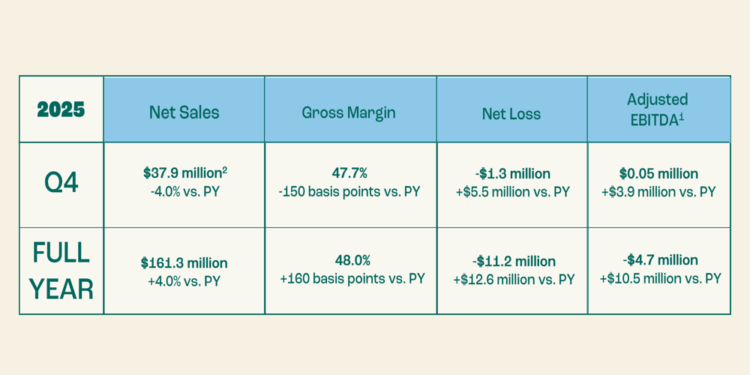 | 2025 | Net Sales | Gross Margin | Net Loss | Adjusted EBITDA$^1$ |
|---|---|---|---|---|
| Q4 | \$37.9 million$^2$ -4.0% vs. PY | 47.7% -150 basis points vs. PY | -\$1.3 million +\$5.5 million vs. PY | \$0.05 million +\$3.9 million vs. PY |
| FULL YEAR | \$161.3 million +4.0% vs. PY | 48.0% +160 basis points vs. PY | -\$11.2 million +\$12.6 million vs. PY | -\$4.7 million +\$10.5 million vs. PY |